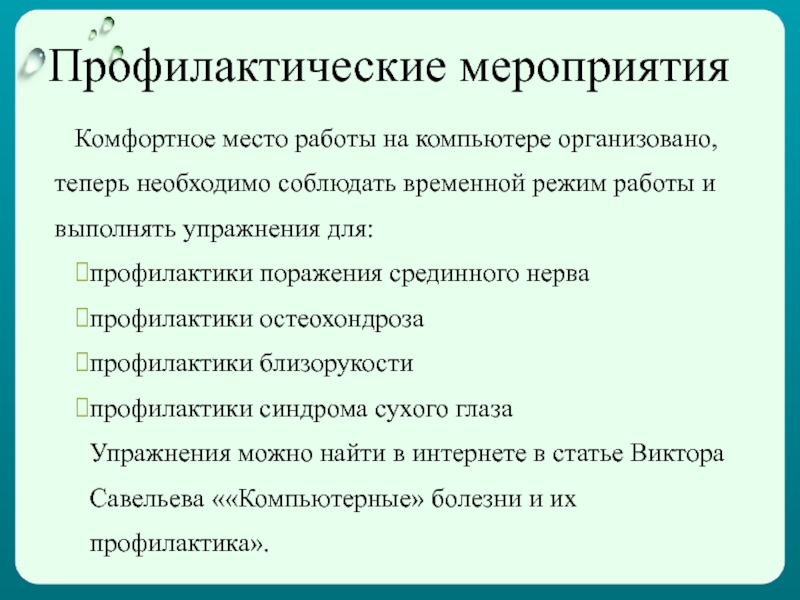 Профилактические мероприятия

Комфортное место работы на компьютере организовано, теперь необходимо соблюдать временной режим работы и выполнять упражнения для:

профилактики поражения срединного нерва

профилактики остеохондроза

профилактики близорукости

профилактики синдрома сухого глаза

Упражнения можно найти в интернете в статье Виктора Савельева ««Компьютерные» болезни и их профилактика».